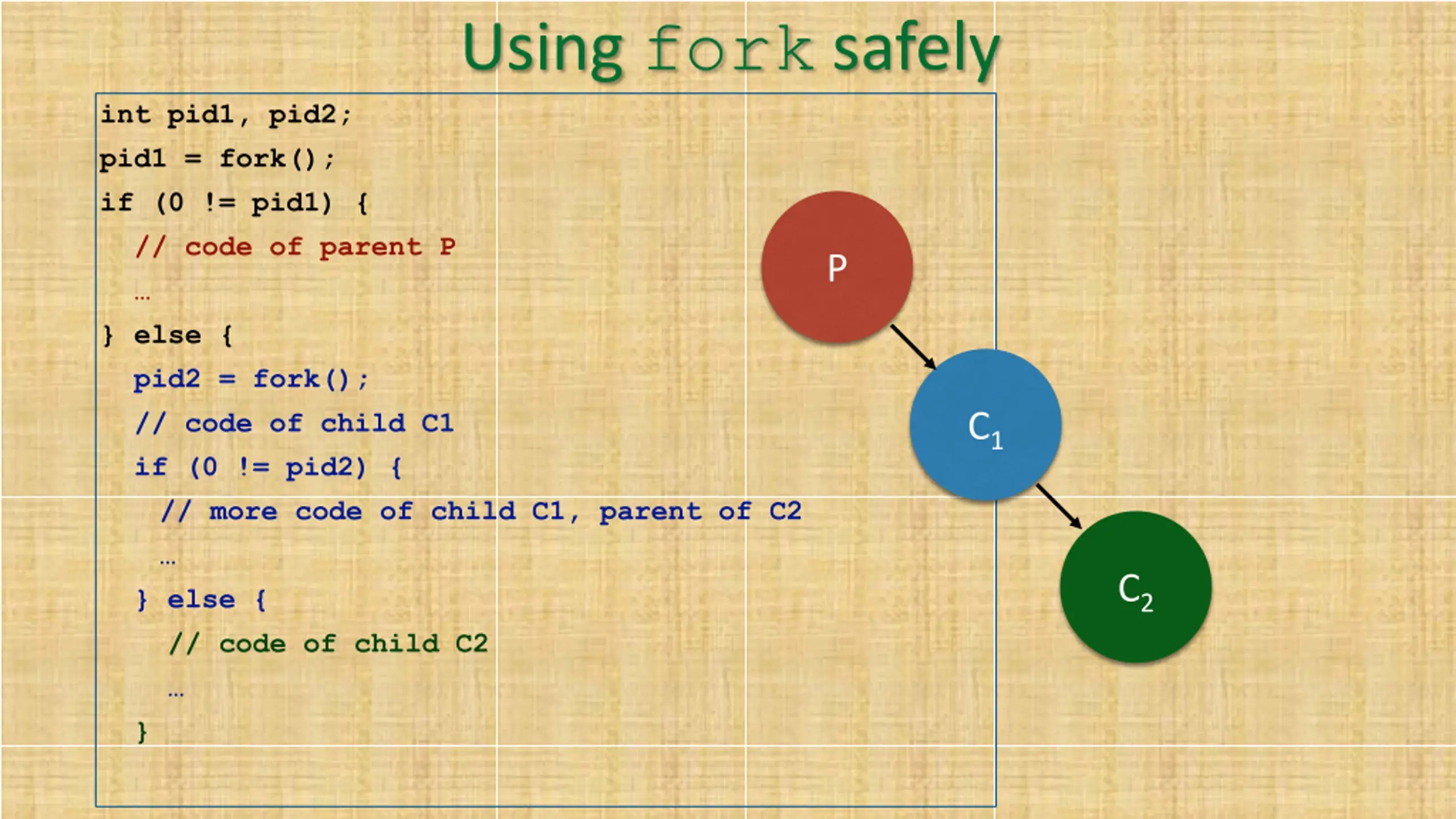 Using fork safely

int pid1, pid2;
pid1 = fork();
if (0 != pid1) {
// code of parent P
…
} else {
pid2 = fork();
// code of child C1
if (0 != pid2) {
// more code of child C1, parent of C2
…
} else {
// code of child C2
…
}

P

$C_1$

$C_2$